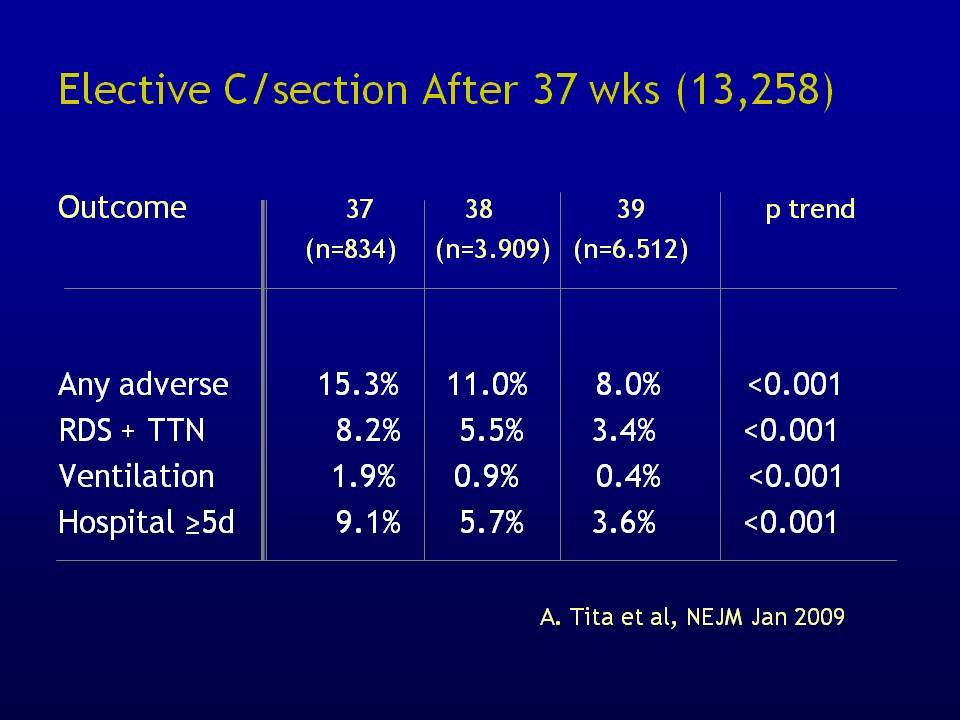 Elective C/section After 37 wks (13,258)

| Outcome | 37 (n=834) | 38 (n=3.909) | 39 (n=6.512) | p trend |
|---|---|---|---|---|
| Any adverse | 15.3% | 11.0% | 8.0% | <0.001 |
| RDS + TTN | 8.2% | 5.5% | 3.4% | <0.001 |
| Ventilation | 1.9% | 0.9% | 0.4% | <0.001 |
| Hospital ≥5d | 9.1% | 5.7% | 3.6% | <0.001 |

A. Tita et al, NEJM Jan 2009